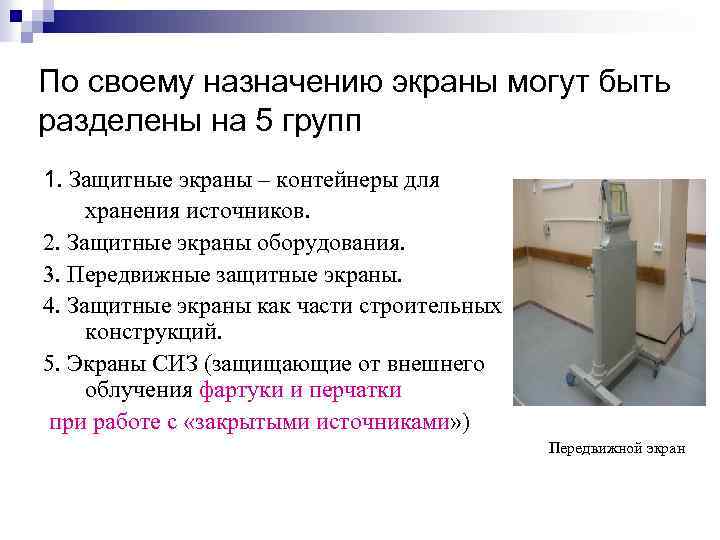 По своему назначению экраны могут быть разделены на 5 групп

1. Защитные экраны – контейнеры для хранения источников.
2. Защитные экраны оборудования.
3. Передвижные защитные экраны.
4. Защитные экраны как части строительных конструкций.
5. Экраны СИЗ (защищающие от внешнего облучения фартуки и перчатки при работе с «закрытыми источниками»)

Передвижной экран